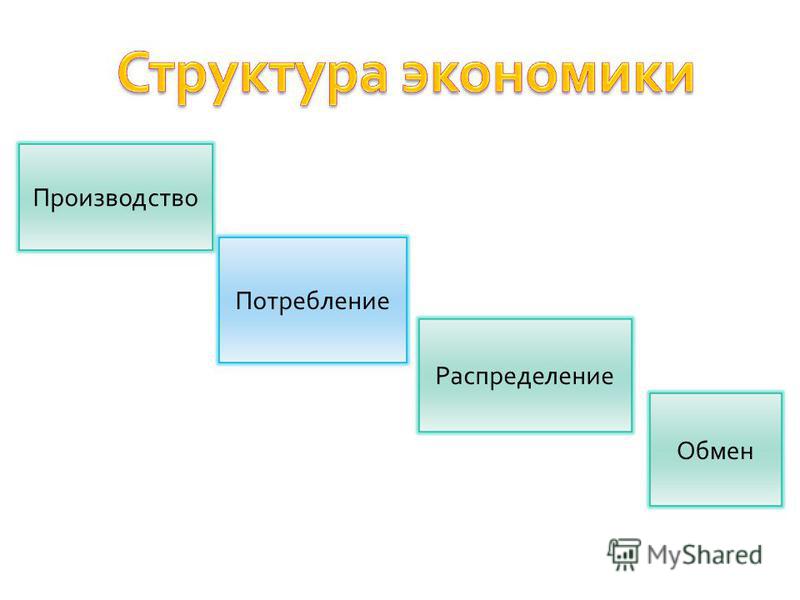 Структура экономики

Производство

Потребление

Распределение

Обмен

MyShared